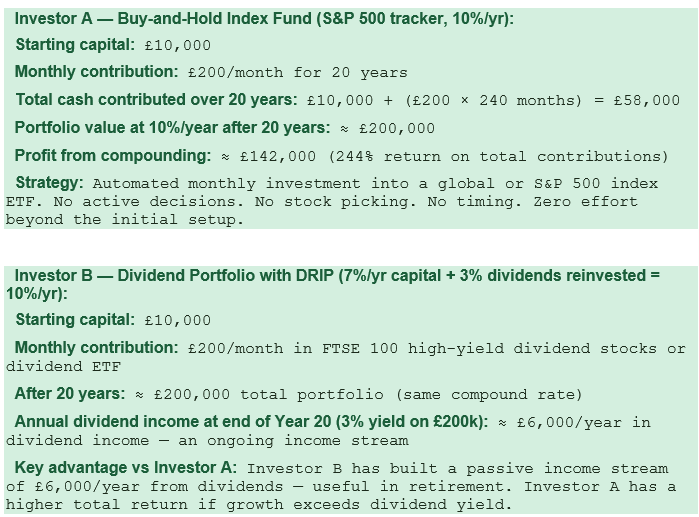 Investor A — Buy-and-Hold Index Fund (S&P 500 tracker, 10%/yr):

Starting capital: £10,000

Monthly contribution: £200/month for 20 years

Total cash contributed over 20 years: £10,000 + (£200 × 240 months) = £58,000

Portfolio value at 10%/year after 20 years: ≈ £200,000

Profit from compounding: ≈ £142,000 (244% return on total contributions)

Strategy: Automated monthly investment into a global or S&P 500 index ETF. No active decisions. No stock picking. No timing. Zero effort beyond the initial setup.

Investor B — Dividend Portfolio with DRIP (7%/yr capital + 3% dividends reinvested = 10%/yr):

Starting capital: £10,000

Monthly contribution: £200/month in FTSE 100 high-yield dividend stocks or dividend ETF

After 20 years: ≈ £200,000 total portfolio (same compound rate)

Annual dividend income at end of Year 20 (3% yield on £200k): ≈ £6,000/year in dividend income — an ongoing income stream

Key advantage vs Investor A: Investor B has built a passive income stream of £6,000/year from dividends — useful in retirement. Investor A has a higher total return if growth exceeds dividend yield.